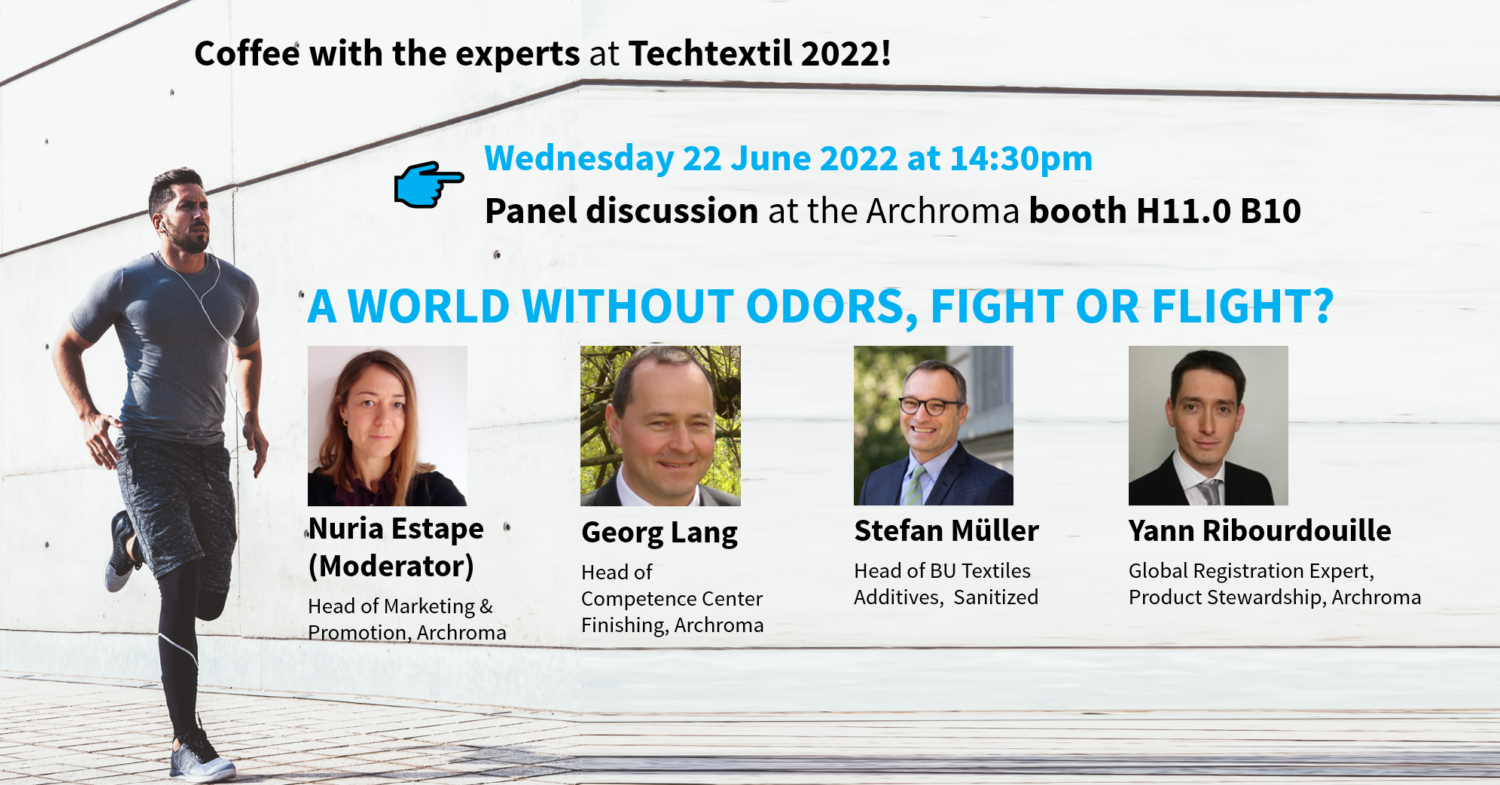 Coffee with the experts at Techtextil 2022!

Wednesday 22 June 2022 at 14:30pm

Panel discussion at the Archroma booth H11.0 B10

A WORLD WITHOUT ODORS, FIGHT OR FLIGHT?

Nuria Estape (Moderator)
Head of Marketing & Promotion, Archroma

Georg Lang
Head of Competence Center Finishing, Archroma

Stefan Müller
Head of BU Textiles Additives, Sanitized

Yann Ribourdouille
Global Registration Expert, Product Stewardship, Archroma